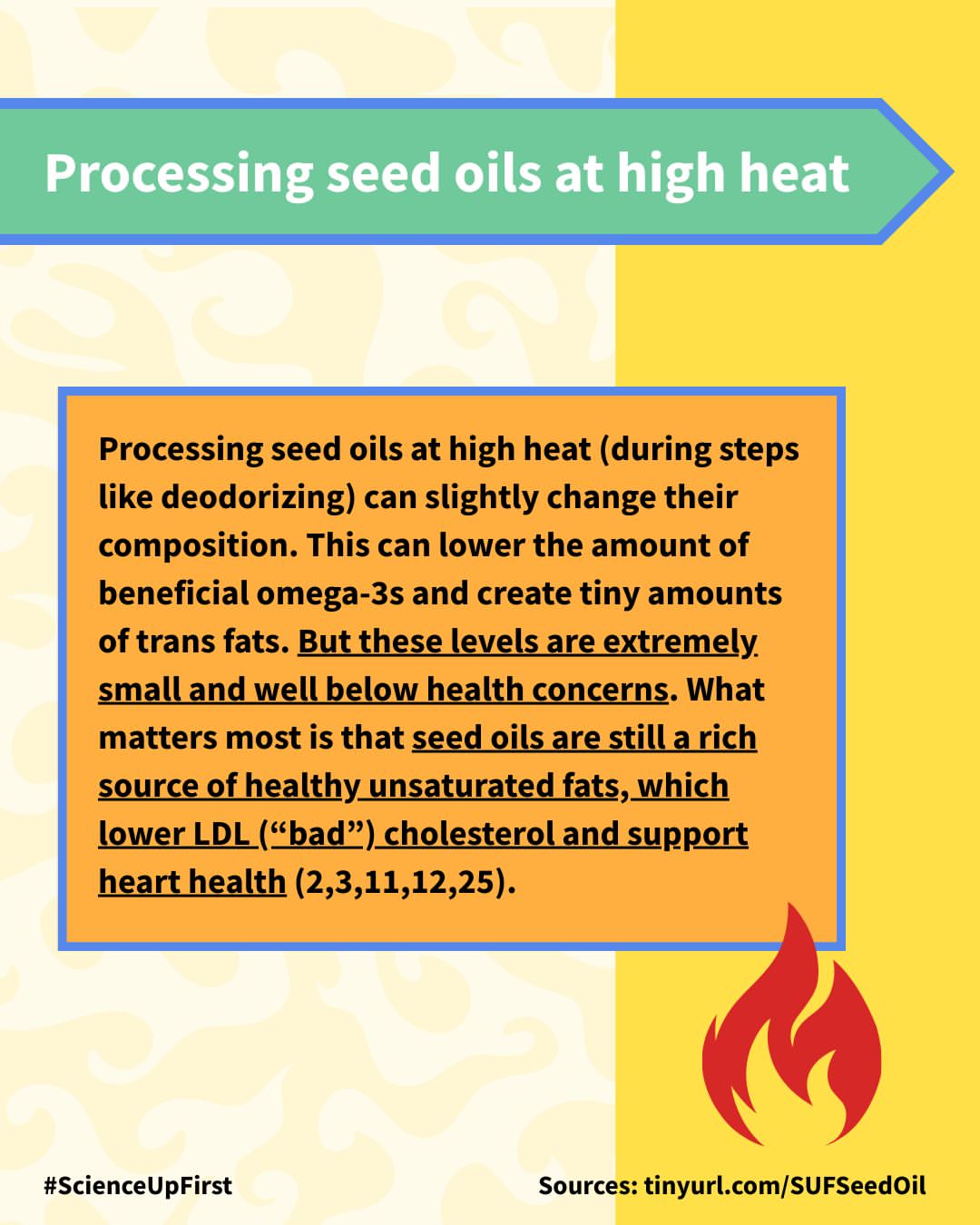 Processing seed oils at high heat

Processing seed oils at high heat (during steps like deodorizing) can slightly change their composition. This can lower the amount of beneficial omega-3s and create tiny amounts of trans fats. But these levels are extremely small and well below health concerns. What matters most is that seed oils are still a rich source of healthy unsaturated fats, which lower LDL (“bad”) cholesterol and support heart health (2,3,11,12,25).

#ScienceUpFirst

Sources: tinyurl.com/SUFSeedOil